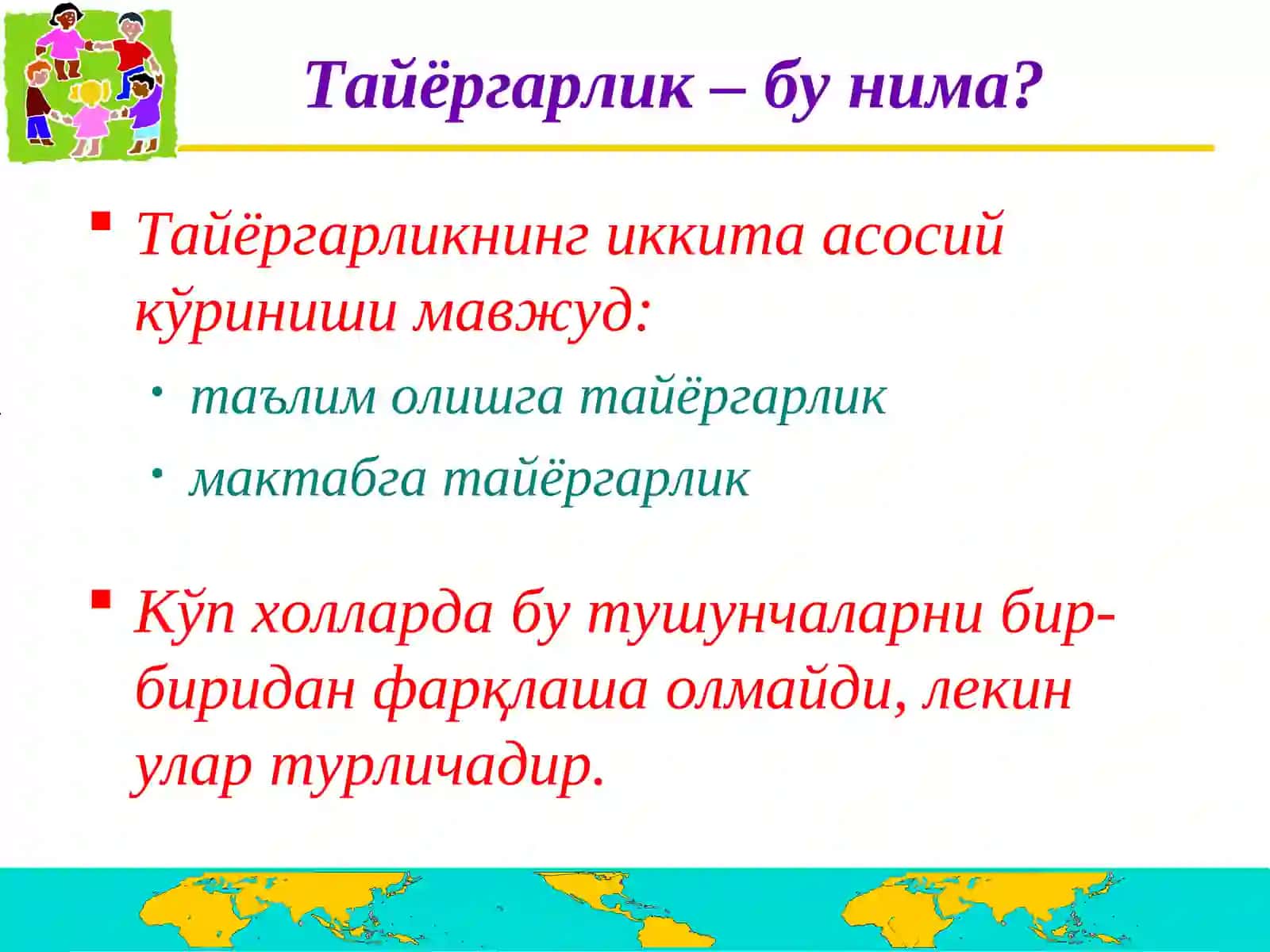 Тайёргарлик – бу нима?

Тайёргарликнинг иккита асосий кўриниши мавжуд:

таълим олишга тайёргарлик

мактабга тайёргарлик

Кўп холларда бу тушунчаларни бир-биридан фарқлаша олмайди, лекин улар турличадир.